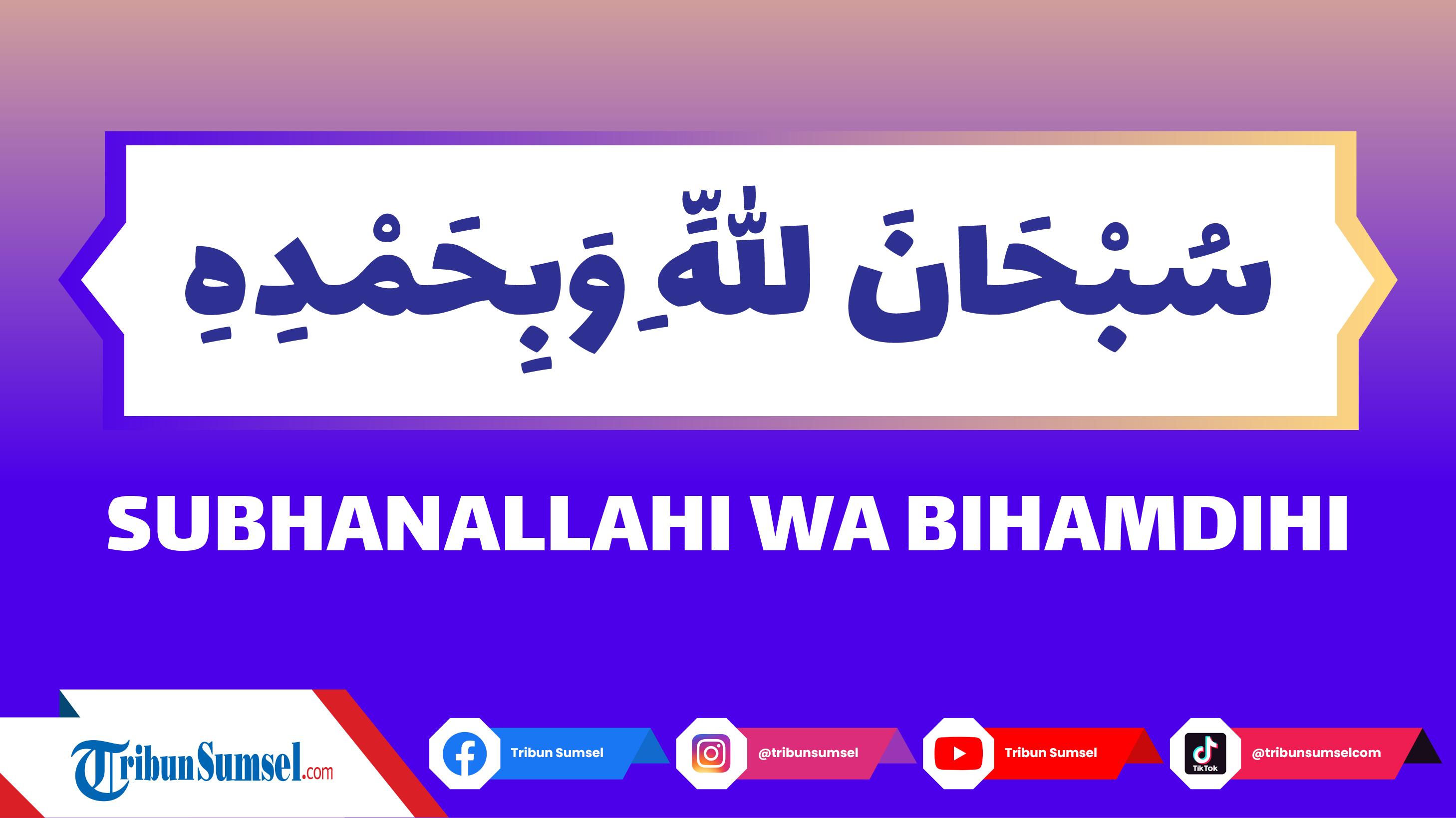 سُبْحَانَ اللّٰهِ وَبِحَمْدِهِ

SUBHANALLAHI WA BIHAMDIHI

TribunSumsel.com

Tribun Sumsel

@tribunsumsel

Tribun Sumsel

TikTok

@tribunsumselcom